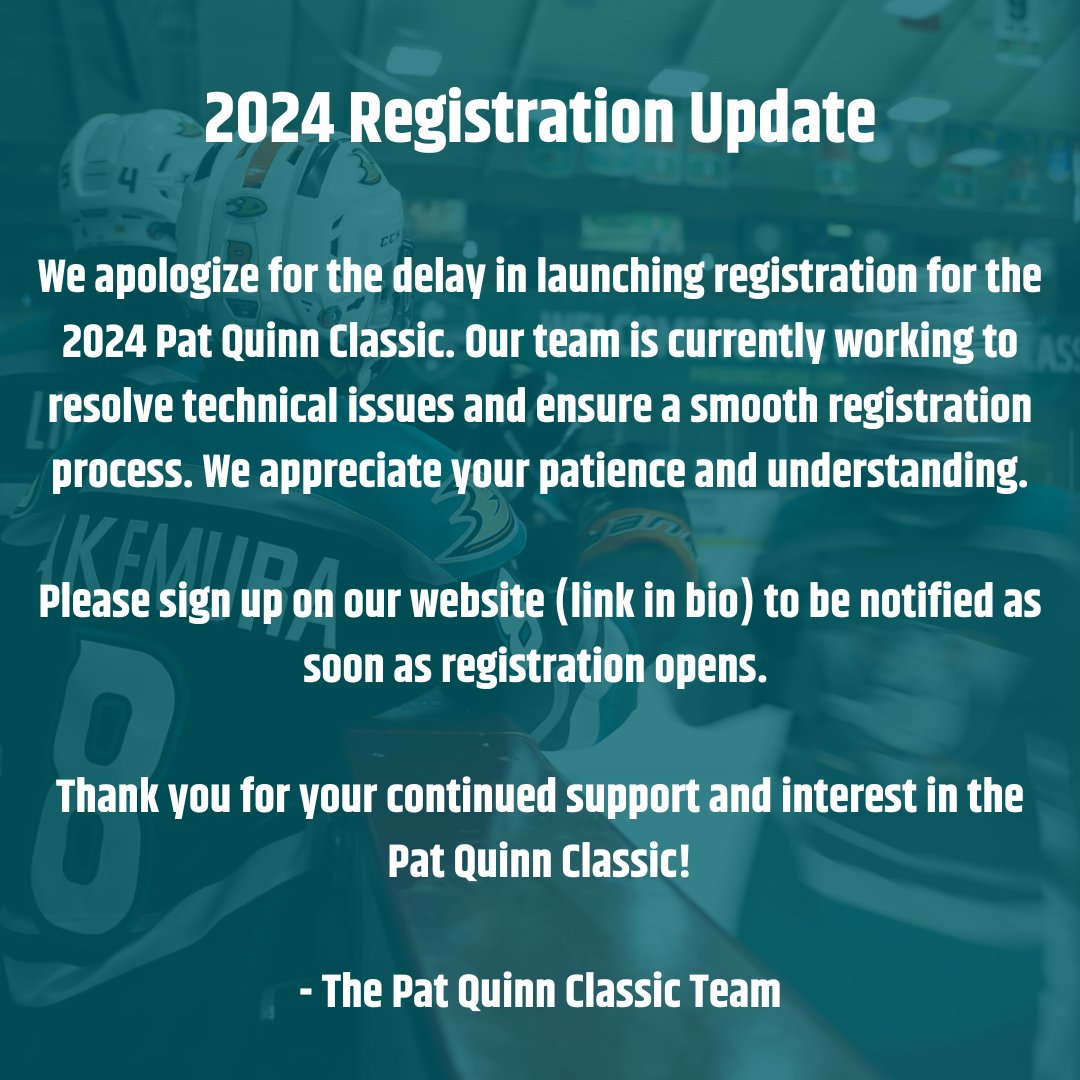 2024 Registration Update

We apologize for the delay in launching registration for the 2024 Pat Quinn Classic. Our team is currently working to resolve technical issues and ensure a smooth registration process. We appreciate your patience and understanding.

Please sign up on our website (link in bio) to be notified as soon as registration opens.

Thank you for your continued support and interest in the Pat Quinn Classic!

- The Pat Quinn Classic Team